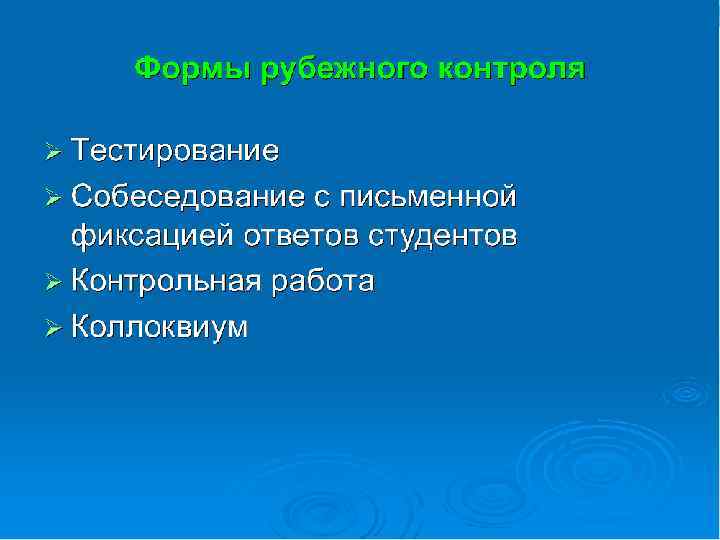 Формы рубежного контроля

➢ Тестирование
➢ Собеседование с письменной фиксацией ответов студентов
➢ Контрольная работа
➢ Коллоквиум